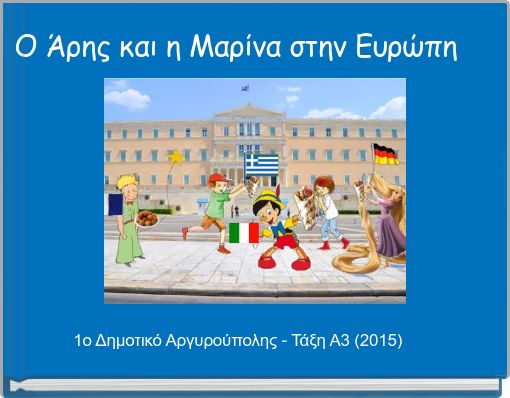 Ο Άρης και η Μαρίνα στην Ευρώπη

1ο Δημοτικό Αργυρούπολης - Τάξη Α3 (2015)